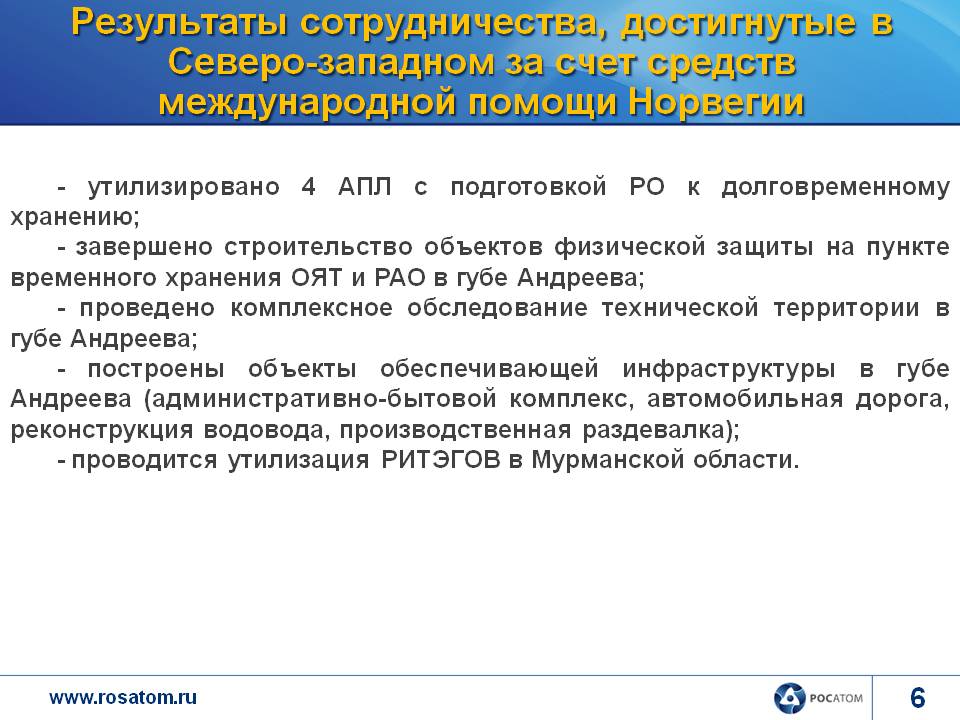 Результаты сотрудничества, достигнутые в Северо-западном за счет средств международной помощи Норвегии

- утилизировано 4 АПЛ с подготовкой РО к долговременному хранению;

- завершено строительство объектов физической защиты на пункте временного хранения ОЯТ и РАО в губе Андреева;

- проведено комплексное обследование технической территории в губе Андреева;

- построены объекты обеспечивающей инфраструктуры в губе Андреева (административно-бытовой комплекс, автомобильная дорога, реконструкция водовода, производственная раздевалка);

- проводится утилизация РИТЭГОВ в Мурманской области.

www.rosatom.ru

РОСАТОМ

6